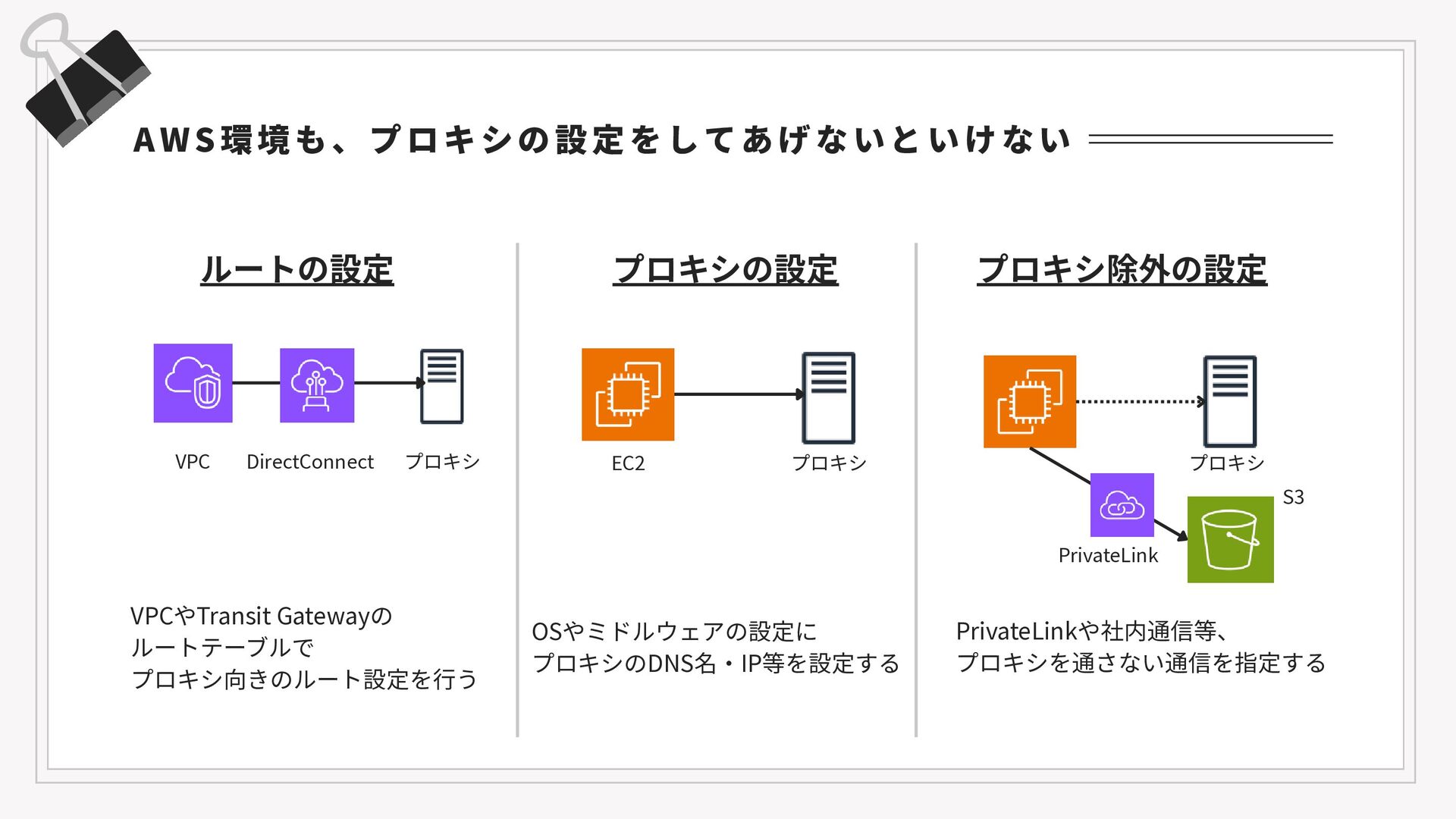 AWS環境も、プロキシの設定をしてあげないといけない

ルートの設定

VPC DirectConnect プロキシ

VPCやTransit Gatewayの
ルートテーブルで
プロキシ向きのルート設定を行う

プロキシの設定

EC2 プロキシ

OSやミドルウェアの設定に
プロキシのDNS名・IP等を設定する

プロキシ除外の設定

プロキシ

S3

PrivateLink

PrivateLinkや社内通信等、
プロキシを通さない通信を指定する